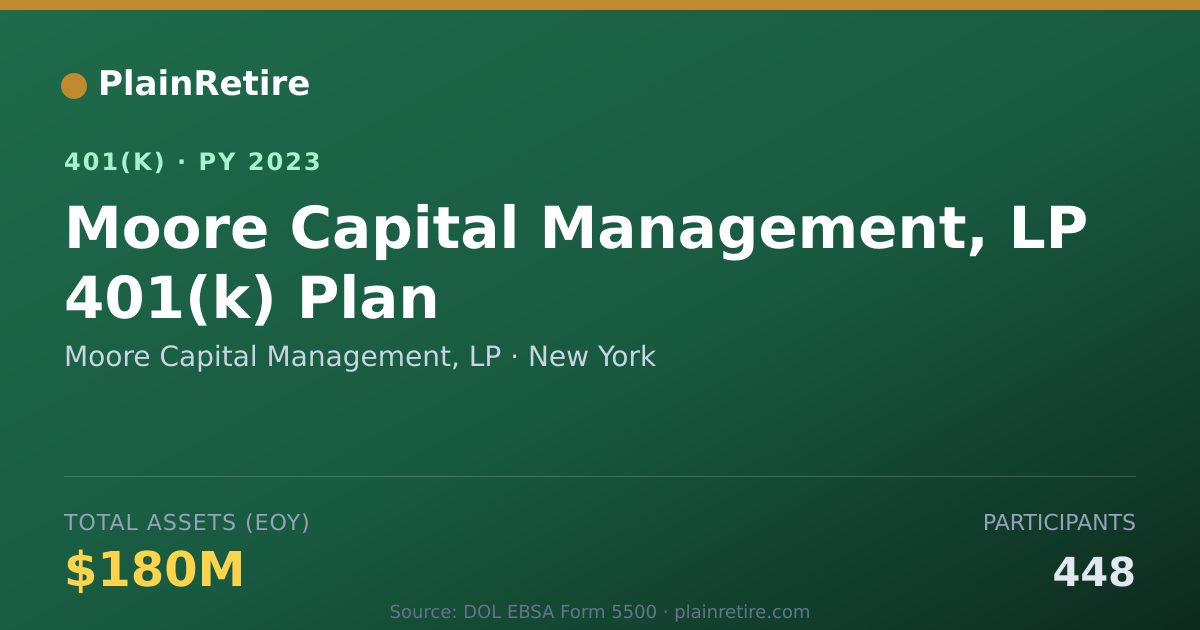 PlainRetire

401(K) · PY 2023

Moore Capital Management, LP 401(k) Plan

Moore Capital Management, LP · New York

TOTAL ASSETS (EOY)

$180M

PARTICIPANTS

448

Source: DOL EBSA Form 5500 · plainretire.com